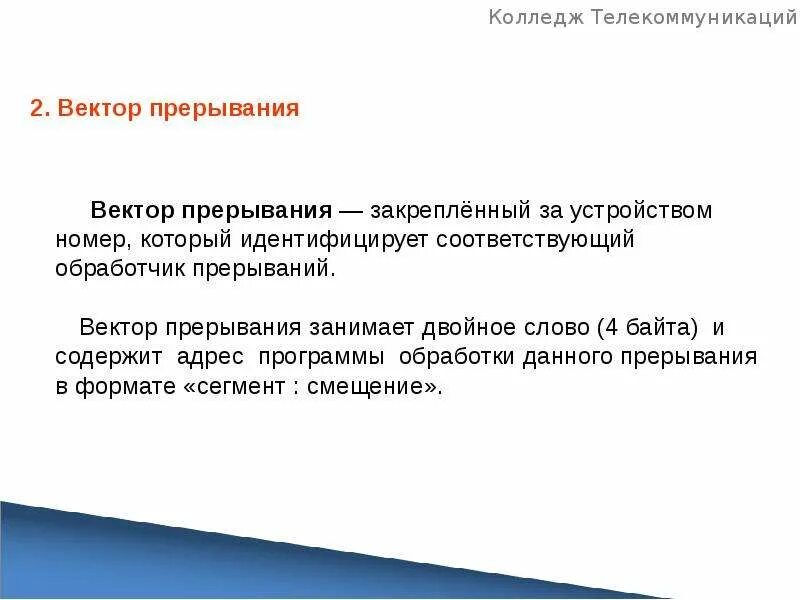 Колледж Телекоммуникаций

2. Вектор прерывания

Вектор прерывания — закреплённый за устройством номер, который идентифицирует соответствующий обработчик прерываний.

Вектор прерывания занимает двойное слово (4 байта) и содержит адрес программы обработки данного прерывания в формате «сегмент : смещение».